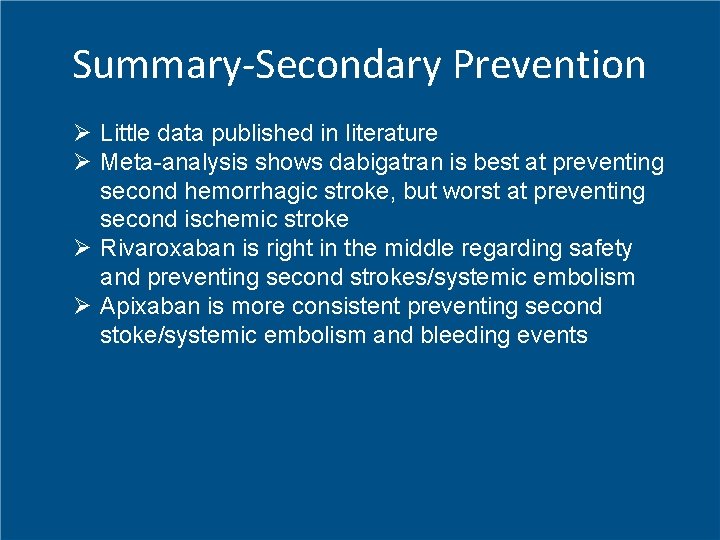 Summary-Secondary Prevention

➢ Little data published in literature
➢ Meta-analysis shows dabigatran is best at preventing second hemorrhagic stroke, but worst at preventing second ischemic stroke
➢ Rivaroxaban is right in the middle regarding safety and preventing second strokes/systemic embolism
➢ Apixaban is more consistent preventing second stoke/systemic embolism and bleeding events